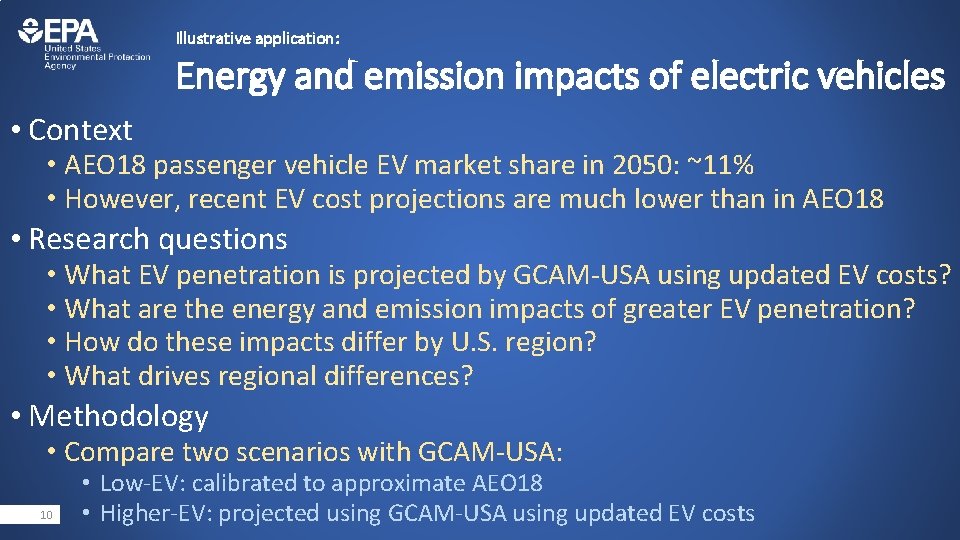 EPA
United States Environmental Protection Agency

Illustrative application:

Energy and emission impacts of electric vehicles

• Context
• AEO18 passenger vehicle EV market share in 2050: ~11%
• However, recent EV cost projections are much lower than in AEO18

• Research questions
• What EV penetration is projected by GCAM-USA using updated EV costs?
• What are the energy and emission impacts of greater EV penetration?
• How do these impacts differ by U.S. region?
• What drives regional differences?

• Methodology
• Compare two scenarios with GCAM-USA:
• Low-EV: calibrated to approximate AEO18
• Higher-EV: projected using GCAM-USA using updated EV costs

10